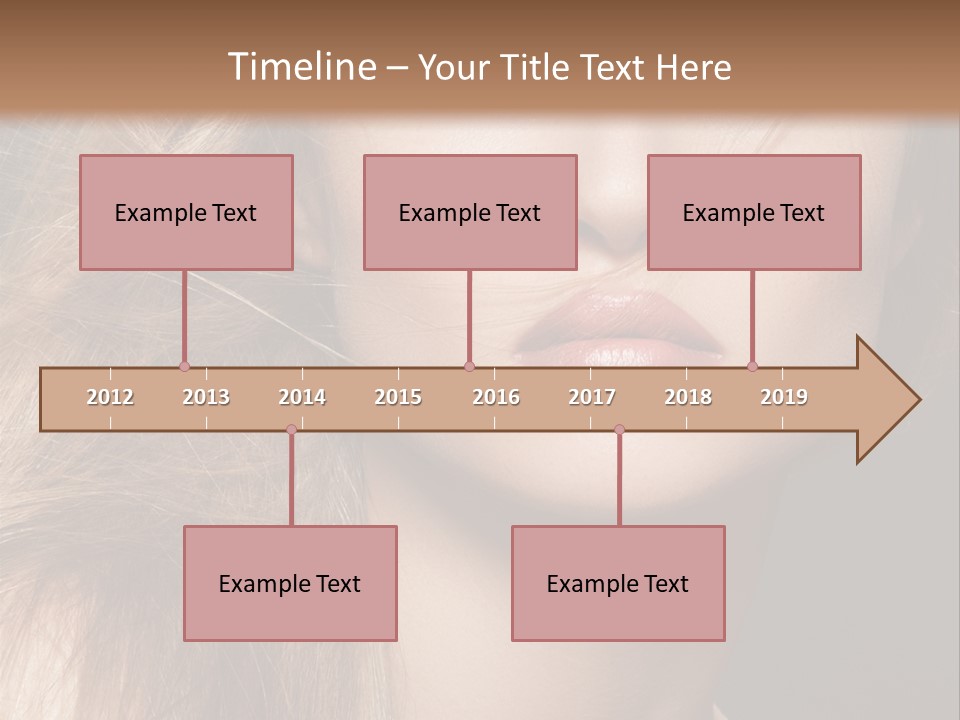 Timeline – Your Title Text Here

Example Text

Example Text

Example Text

2012 2013 2014 2015 2016 2017 2018 2019

Example Text

Example Text